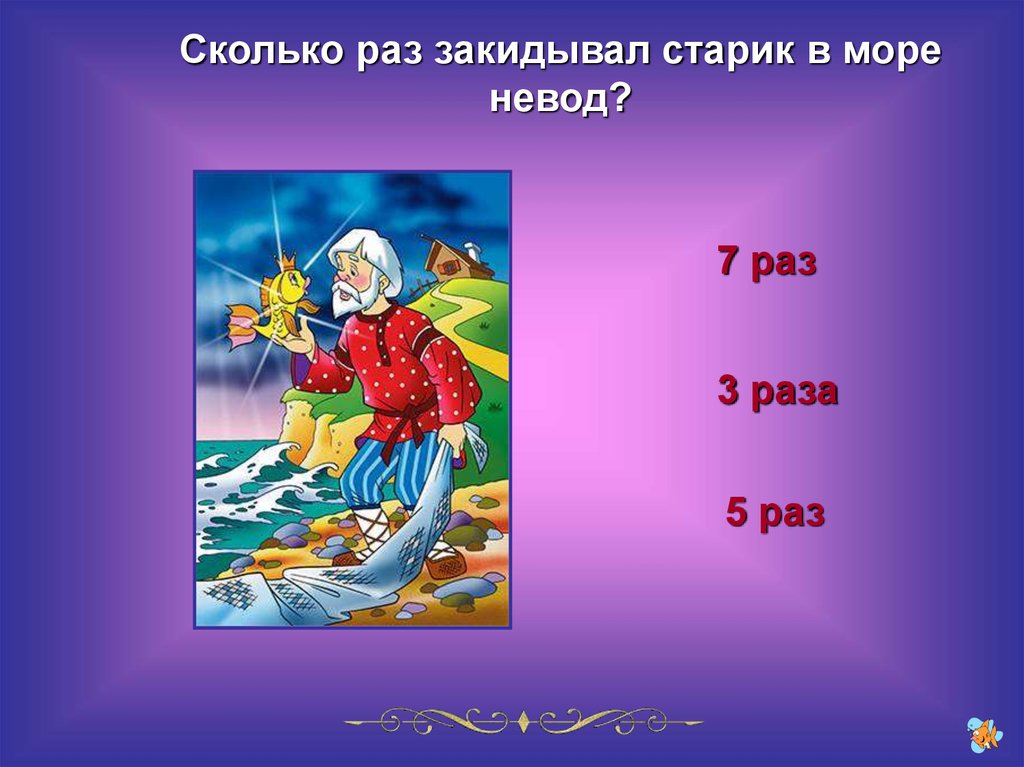 Сколько раз закидывал старик в море невод?

7 раз

3 раза

5 раз